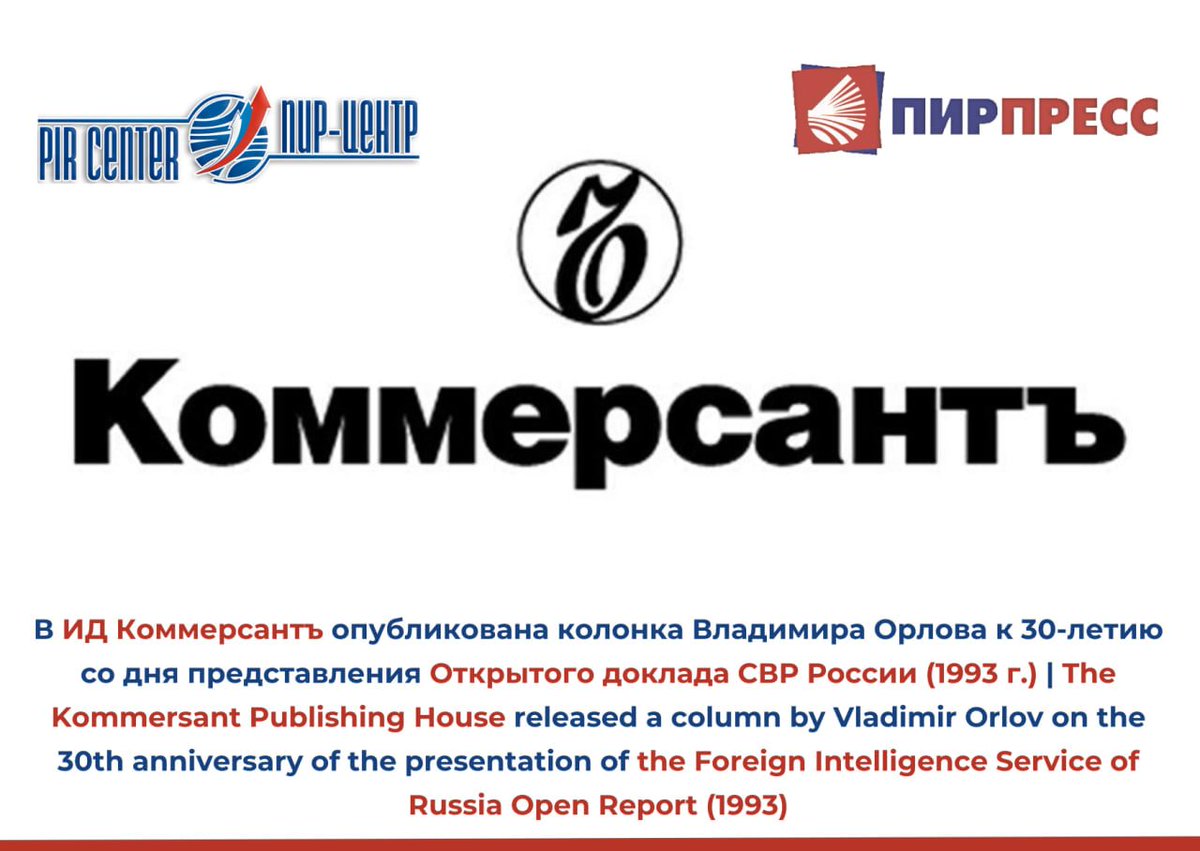 PIR CENTER ПИР-ЦЕНТР

ПИРПРЕСС

Ъ

Коммерсантъ

В ИД Коммерсантъ опубликована колонка Владимира Орлова к 30-летию со дня представления Открытого доклада СВР России (1993 г.) | The Kommersant Publishing House released a column by Vladimir Orlov on the 30th anniversary of the presentation of the Foreign Intelligence Service of Russia Open Report (1993)